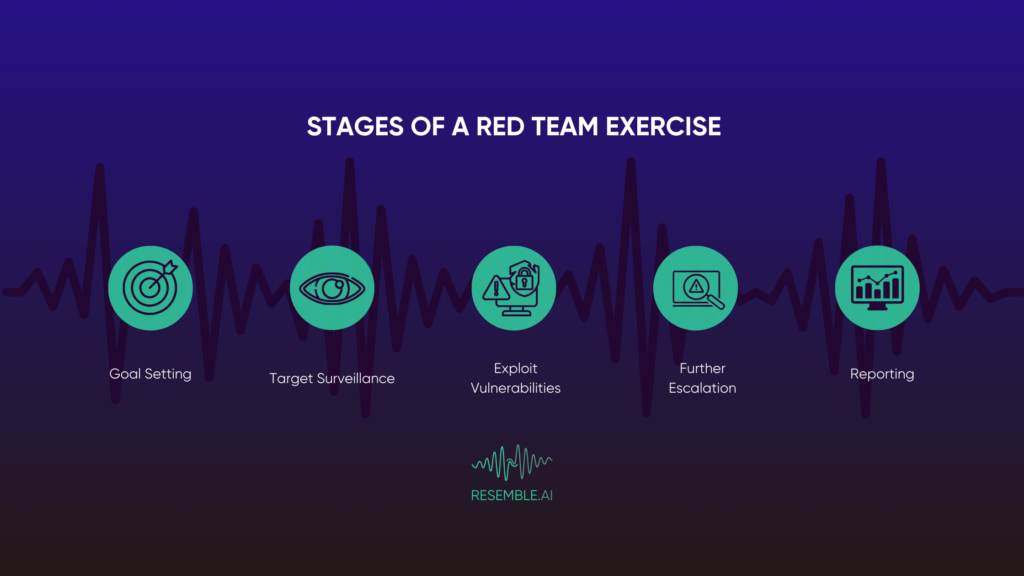 STAGES OF A RED TEAM EXERCISE

Goal Setting

Target Surveillance

Exploit Vulnerabilities

Further Escalation

Reporting

RESEMBLE.AI